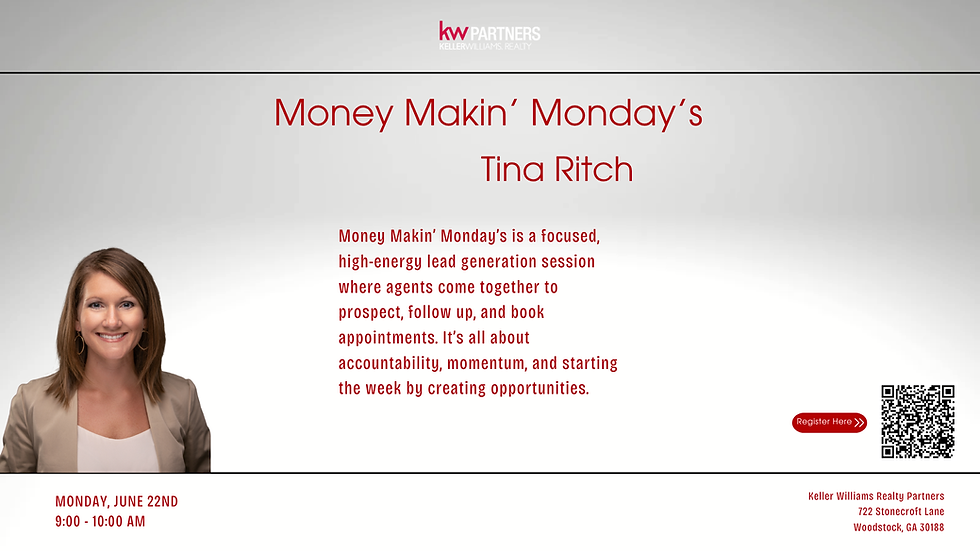 kw PARTNERS
KELLERWILLIAMS. REALTY

Money Makin' Monday's

Tina Ritch

Money Makin' Monday's is a focused, high-energy lead generation session where agents come together to prospect, follow up, and book appointments. It's all about accountability, momentum, and starting the week by creating opportunities.

Register Here

MONDAY, JUNE 22ND
9:00 - 10:00 AM

Keller Williams Realty Partners
722 Stonecroft Lane
Woodstock, GA 30188